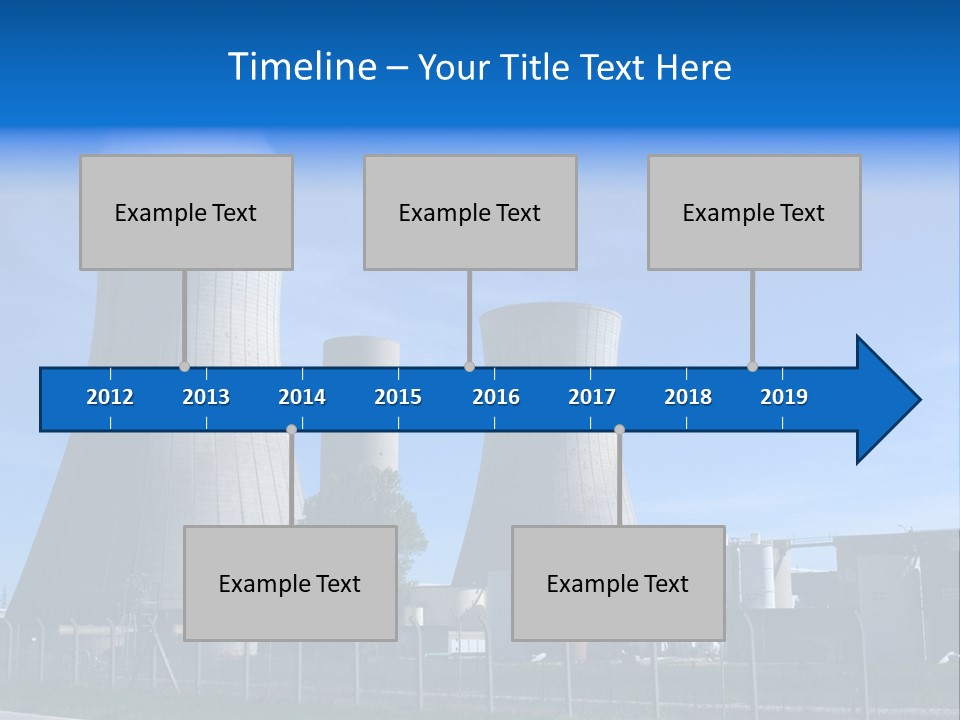 Timeline – Your Title Text Here

Example Text

Example Text

Example Text

2012 2013 2014 2015 2016 2017 2018 2019

Example Text

Example Text